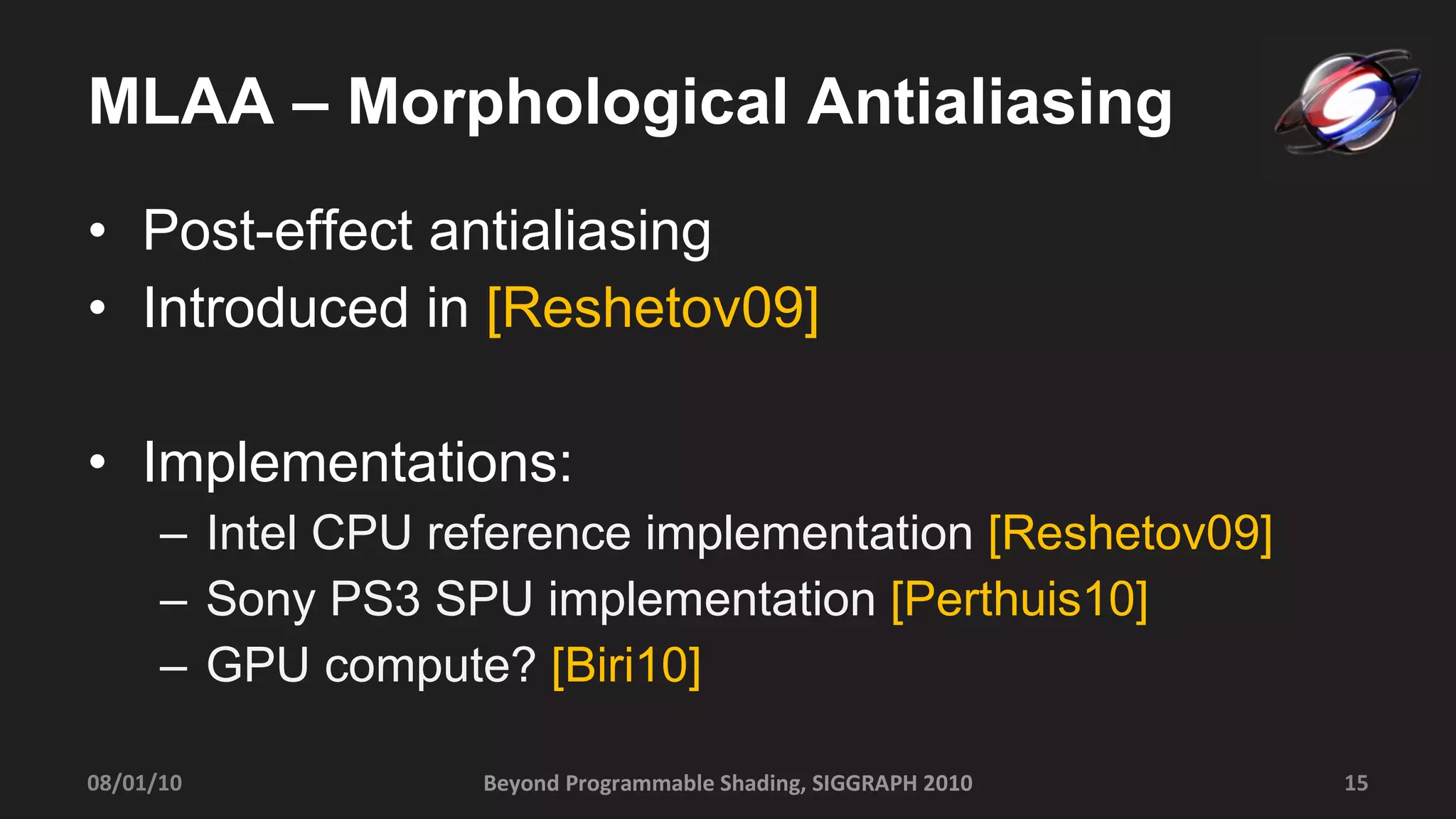 MLAA – Morphological Antialiasing

• Post-effect antialiasing
• Introduced in [Reshetov09]

• Implementations:
– Intel CPU reference implementation [Reshetov09]
– Sony PS3 SPU implementation [Perthuis10]
– GPU compute? [Biri10]

08/01/10

Beyond Programmable Shading, SIGGRAPH 2010

15